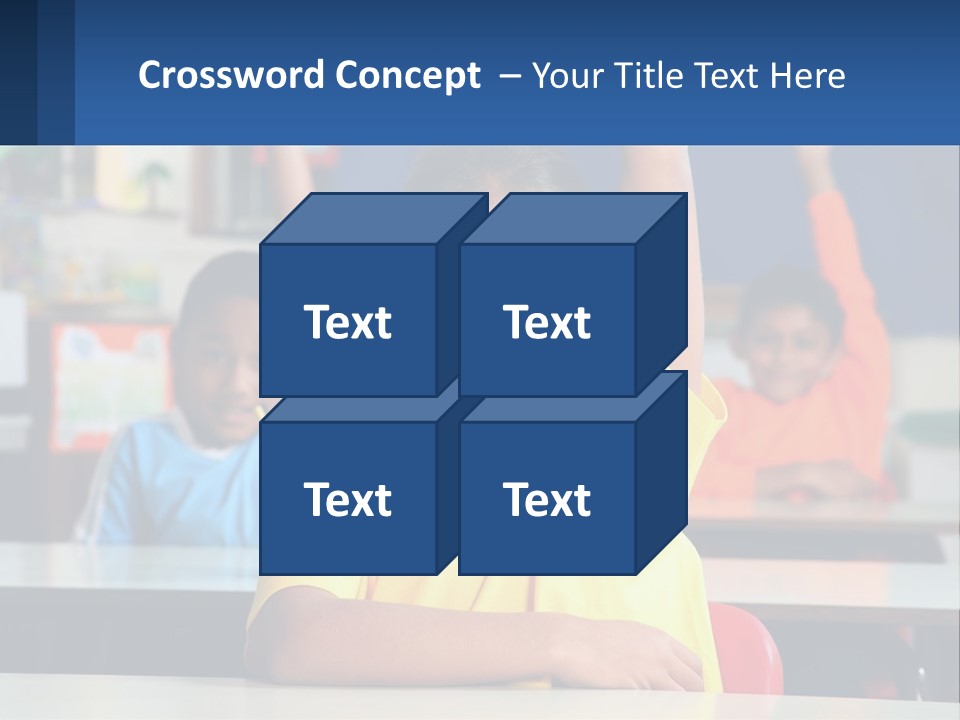 Crossword Concept – Your Title Text Here

Text

Text

Text

Text